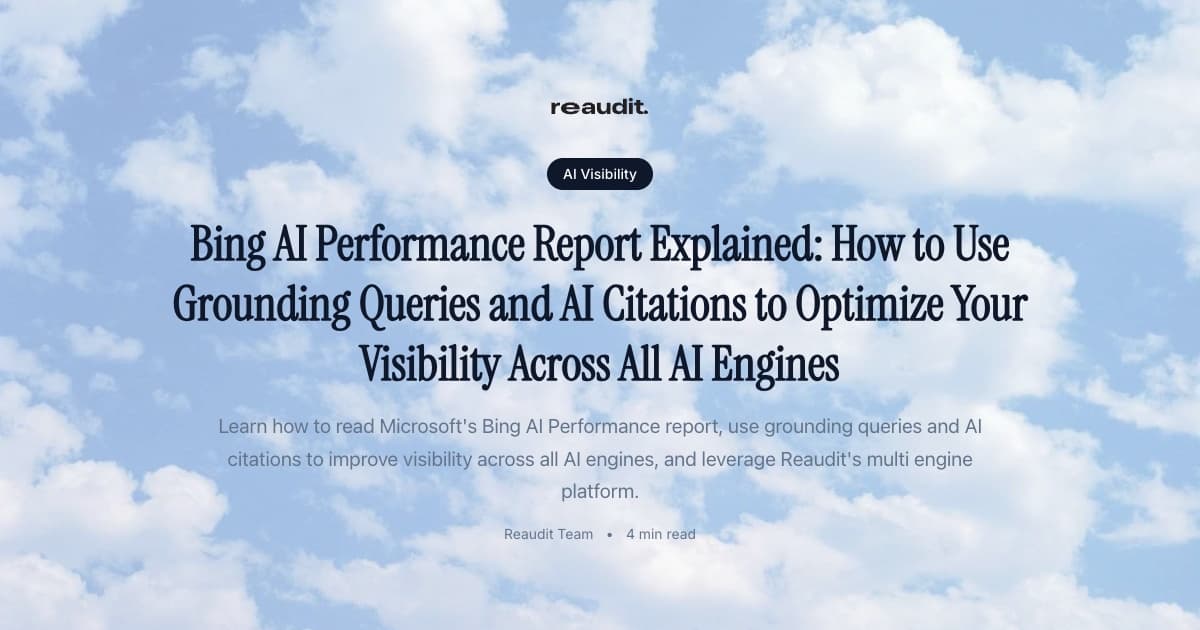 reaudit.

AI Visibility

Bing AI Performance Report Explained: How to Use Grounding Queries and AI Citations to Optimize Your Visibility Across All AI Engines

Learn how to read Microsoft's Bing AI Performance report, use grounding queries and AI citations to improve visibility across all AI engines, and leverage Reaudit's multi engine platform.

Reaudit Team • 4 min read